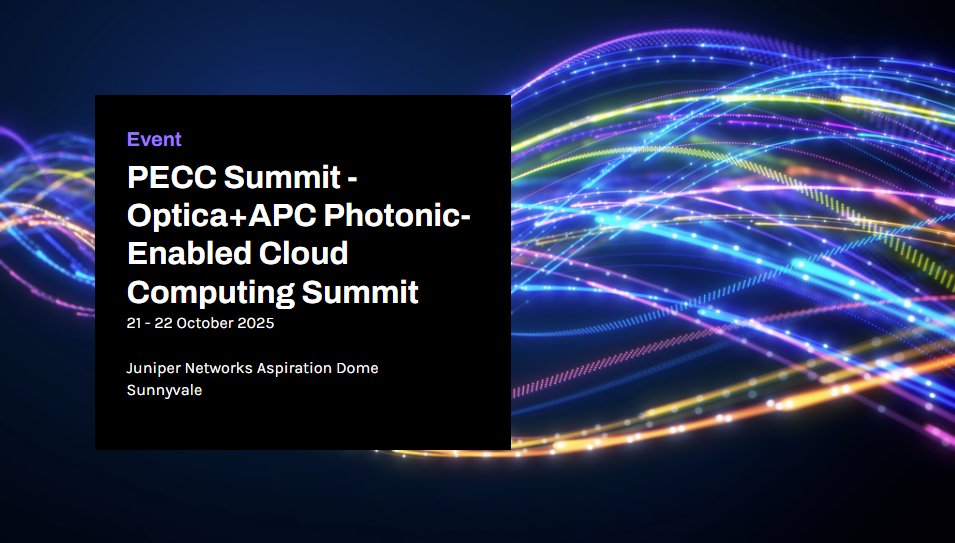 Event

PECC Summit - Optica+APC Photonic-Enabled Cloud Computing Summit

21 - 22 October 2025

Juniper Networks Aspiration Dome
Sunnyvale